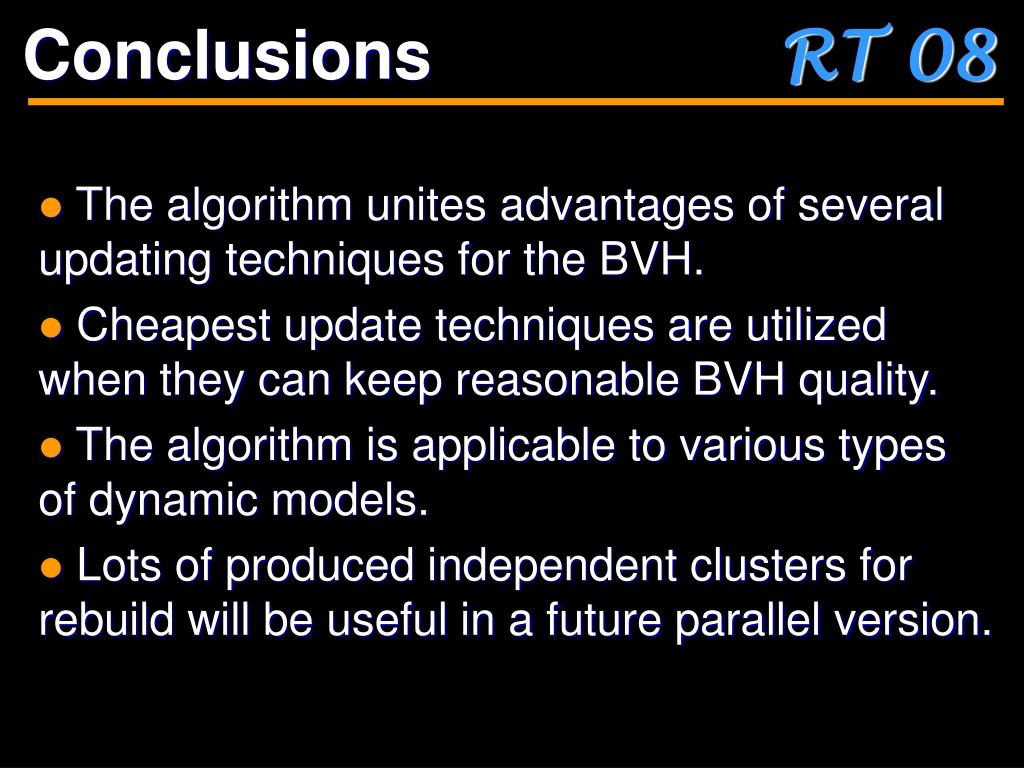 Conclusions

RT 08

● The algorithm unites advantages of several updating techniques for the BVH.

● Cheapest update techniques are utilized when they can keep reasonable BVH quality.

● The algorithm is applicable to various types of dynamic models.

● Lots of produced independent clusters for rebuild will be useful in a future parallel version.